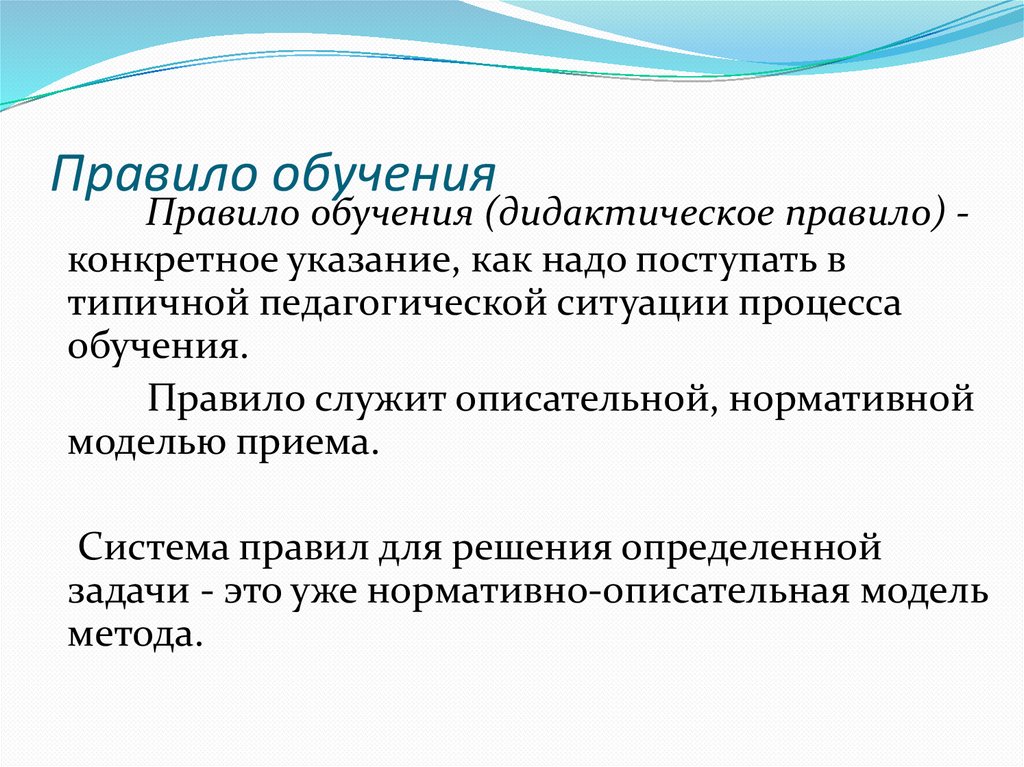 Правило обучения

Правило обучения (дидактическое правило) - конкретное указание, как надо поступать в типичной педагогической ситуации процесса обучения.

Правило служит описательной, нормативной моделью приема.

Система правил для решения определенной задачи - это уже нормативно-описательная модель метода.